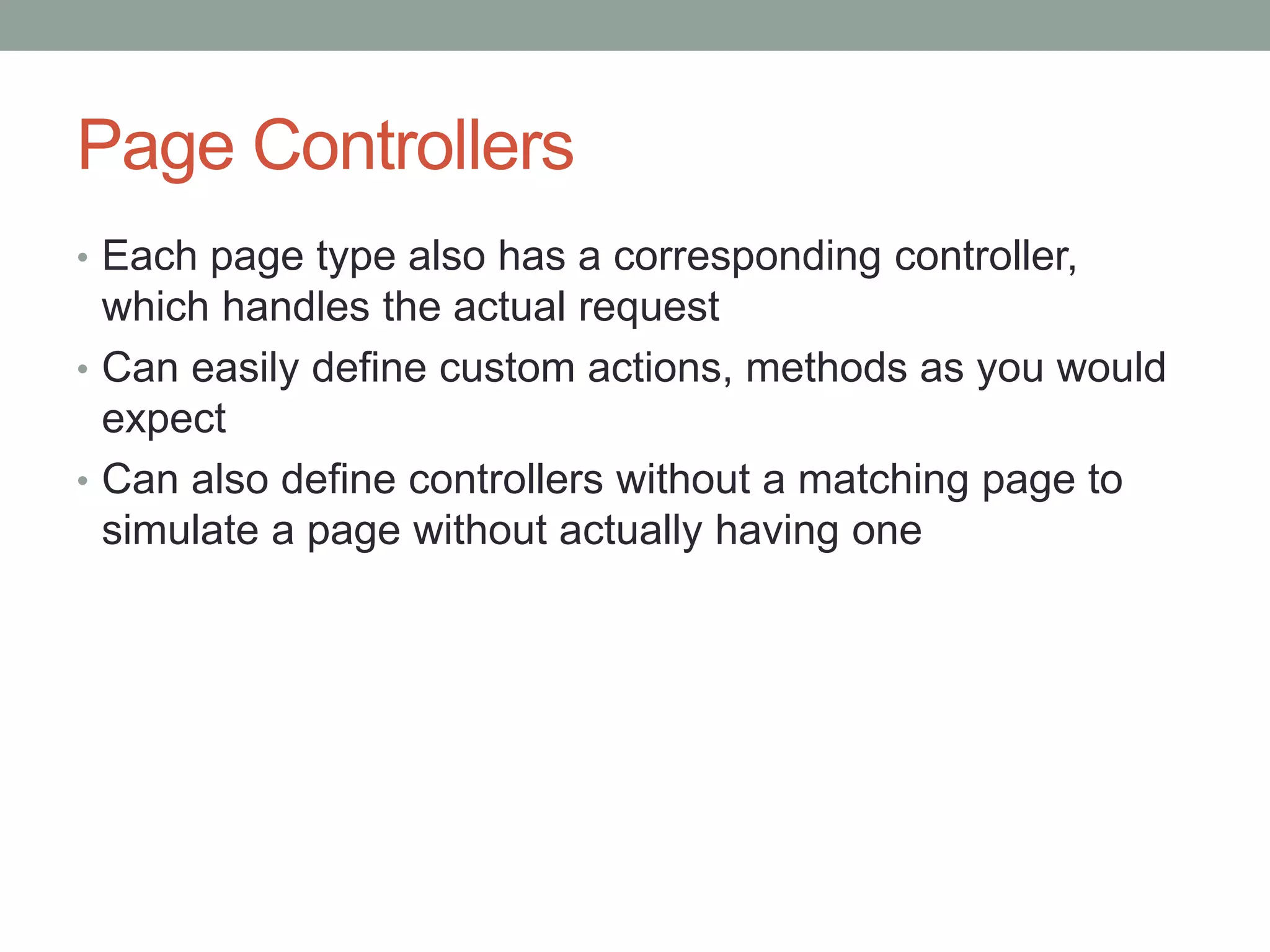 Page Controllers

• Each page type also has a corresponding controller, which handles the actual request
• Can easily define custom actions, methods as you would expect
• Can also define controllers without a matching page to simulate a page without actually having one